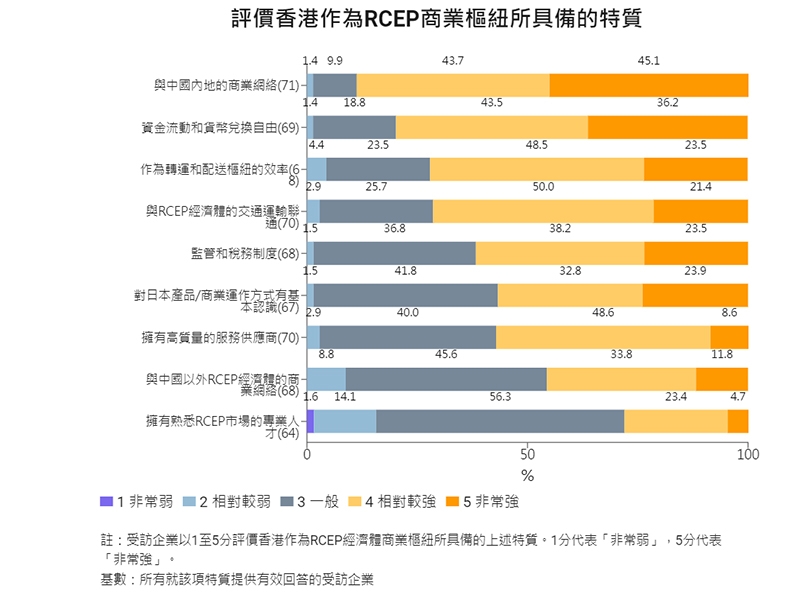 評價香港作為RCEP商業樞紐所具備的特質

1.4 9.9 43.7 45.1
與中國內地的商業網絡(71)
1.4 18.8 43.5 36.2
資金流動和貨幣兌換自由(69)
4.4 23.5 48.5 23.5
作為轉運和配送樞紐的效率(68)
2.9 25.7 50.0 21.4
與RCEP經濟體的交通運輸聯通(70)
1.5 36.8 38.2 23.5
監管和稅務制度(68)
1.5 41.8 32.8 23.9
對日本產品/商業運作方式有基本認識(67)
2.9 40.0 48.6 8.6
擁有高質量的服務供應商(70)
8.8 45.6 33.8 11.8
與中國以外RCEP經濟體的商業網絡(68)
1.6 14.1 56.3 23.4 4.7
擁有熟悉RCEP市場的專業人才(64)

0 50 100
%

1 非常弱 2 相對較弱 3 一般 4 相對較強 5 非常強

註：受訪企業以1至5分評價香港作為RCEP經濟體商業樞紐所具備的上述特質。1分代表「非常弱」，5分代表「非常強」。
基數：所有就該項特質提供有效回答的受訪企業